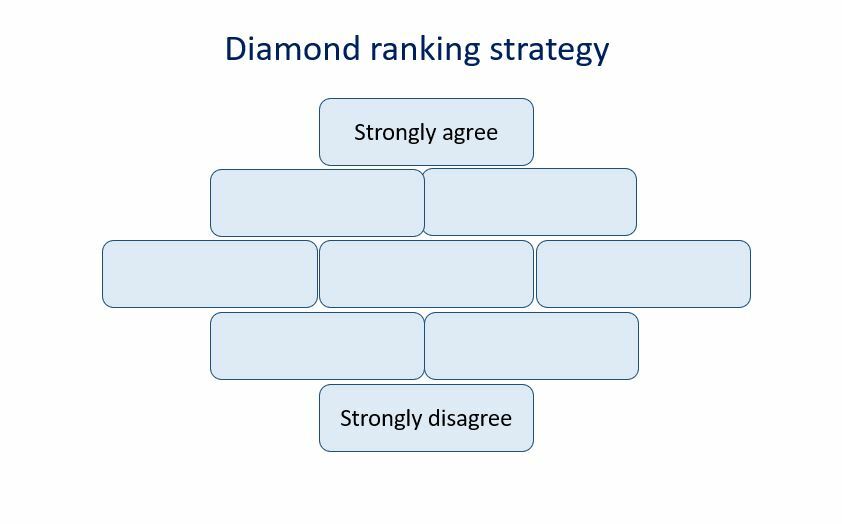 Diamond ranking strategy

Strongly agree

Strongly disagree